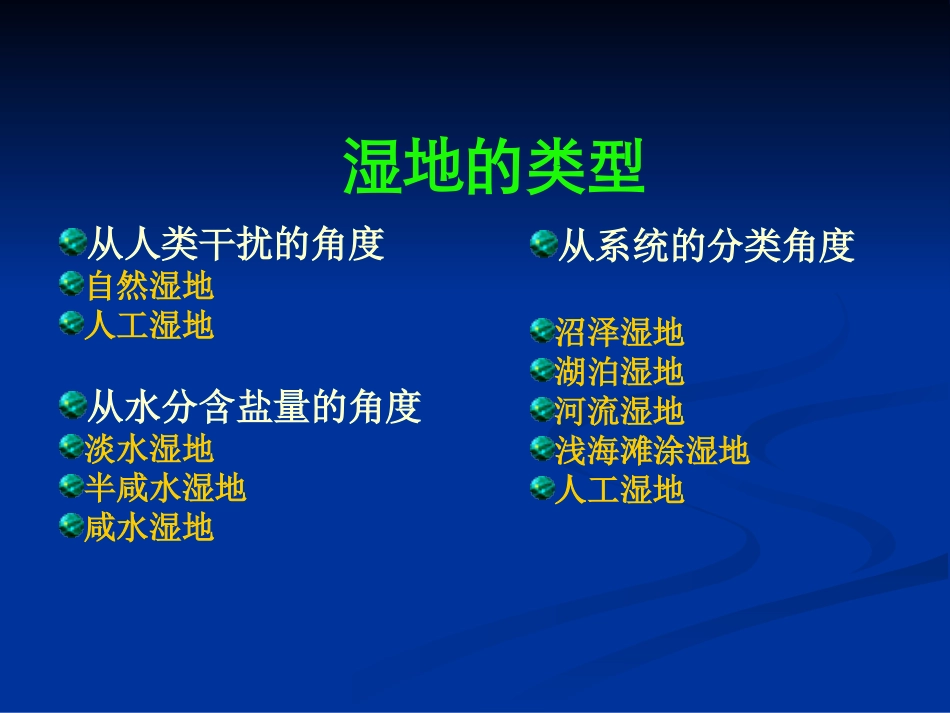 湿地的类型

从人类干扰的角度
自然湿地
人工湿地

从水分含盐量的角度
淡水湿地
半咸水湿地
咸水湿地

从系统的分类角度

沼泽湿地
湖泊湿地
河流湿地
浅海滩涂湿地
人工湿地